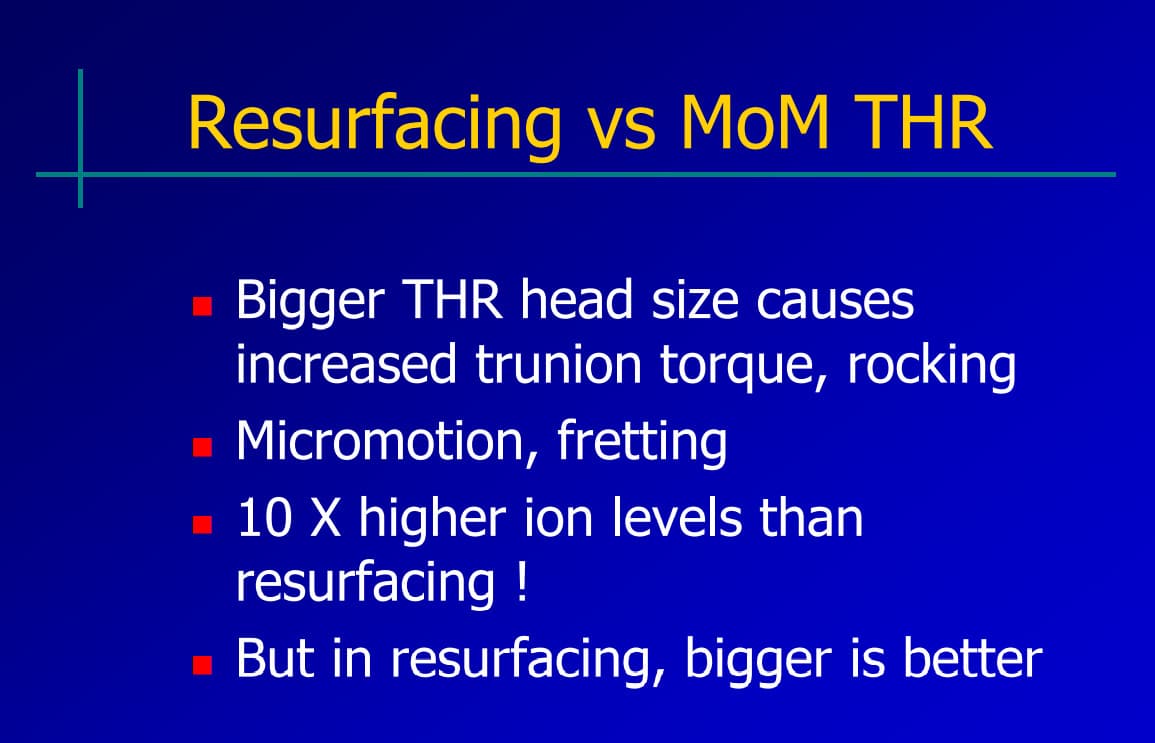 Resurfacing vs MoM THR

- Bigger THR head size causes increased trunion torque, rocking
- Micromotion, fretting
- 10 X higher ion levels than resurfacing !
- But in resurfacing, bigger is better